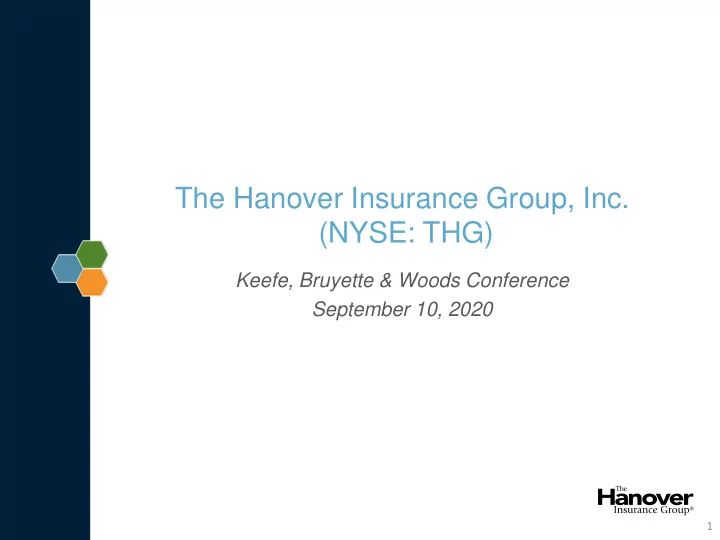 The Hanover Insurance Group, Inc.
(NYSE: THG)

Keefe, Bruyette & Woods Conference
September 10, 2020

The Hanover Insurance Group®

1